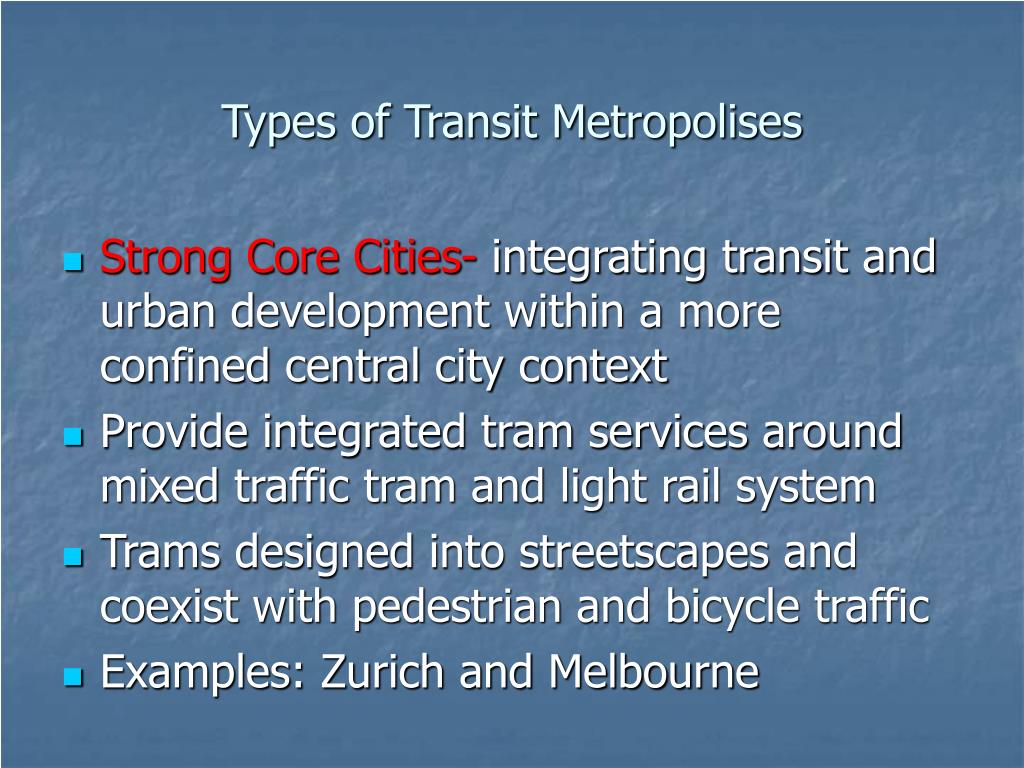 Types of Transit Metropolises

- Strong Core Cities- integrating transit and urban development within a more confined central city context
- Provide integrated tram services around mixed traffic tram and light rail system
- Trams designed into streetscapes and coexist with pedestrian and bicycle traffic
- Examples: Zurich and Melbourne